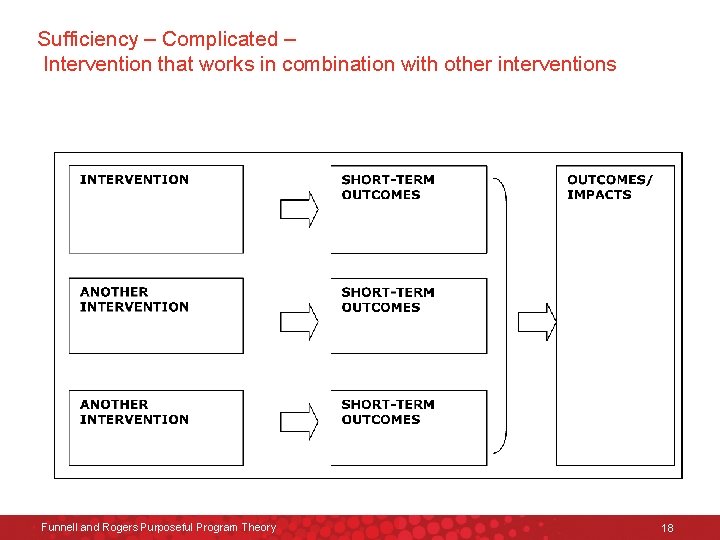 Sufficiency – Complicated –
Intervention that works in combination with other interventions

INTERVENTION

SHORT-TERM OUTCOMES

ANOTHER INTERVENTION

SHORT-TERM OUTCOMES

ANOTHER INTERVENTION

SHORT-TERM OUTCOMES

OUTCOMES/ IMPACTS

Funnell and Rogers Purposeful Program Theory

18